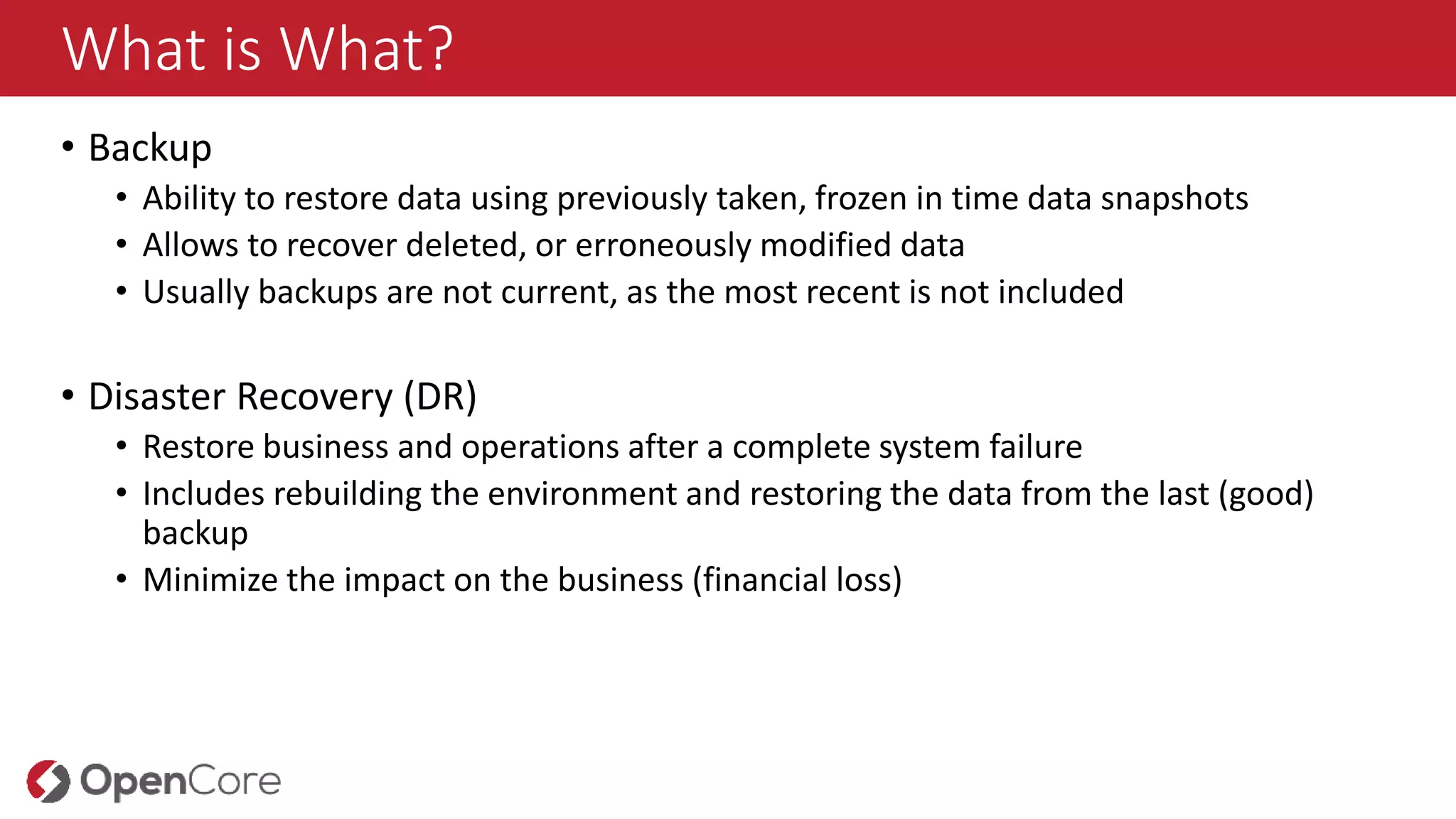 What is What?

• Backup
  • Ability to restore data using previously taken, frozen in time data snapshots
  • Allows to recover deleted, or erroneously modified data
  • Usually backups are not current, as the most recent is not included

• Disaster Recovery (DR)
  • Restore business and operations after a complete system failure
  • Includes rebuilding the environment and restoring the data from the last (good) backup
  • Minimize the impact on the business (financial loss)

OpenCore